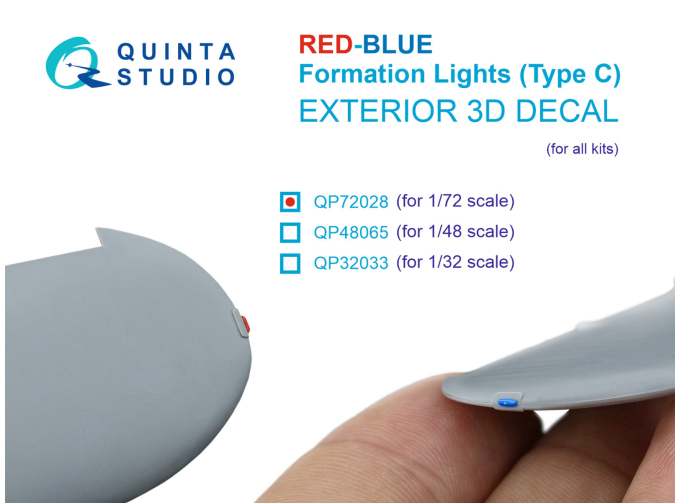 QUINTA STUDIO

RED-BLUE
Formation Lights (Type C)
EXTERIOR 3D DECAL
(for all kits)

QP72028 (for 1/72 scale)
QP48065 (for 1/48 scale)
QP32033 (for 1/32 scale)